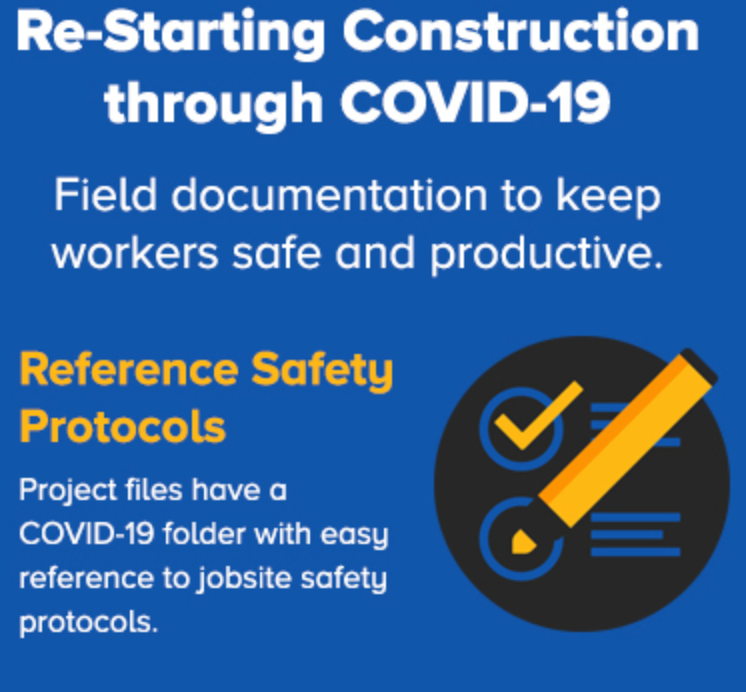 Re-Starting Construction through COVID-19

Field documentation to keep workers safe and productive.

Reference Safety Protocols

Project files have a COVID-19 folder with easy reference to jobsite safety protocols.